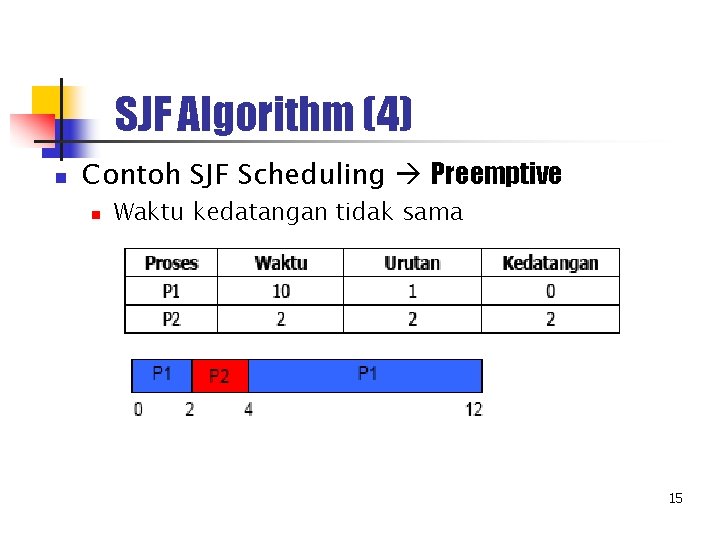 SJF Algorithm (4)

Contoh SJF Scheduling → Preemptive

Waktu kedatangan tidak sama

| Proses | Waktu | Urutan | Kedatangan |
|---|---|---|---|
| P1 | 10 | 1 | 0 |
| P2 | 2 | 2 | 2 |

P1 P2 P1
0 2 4 12

15